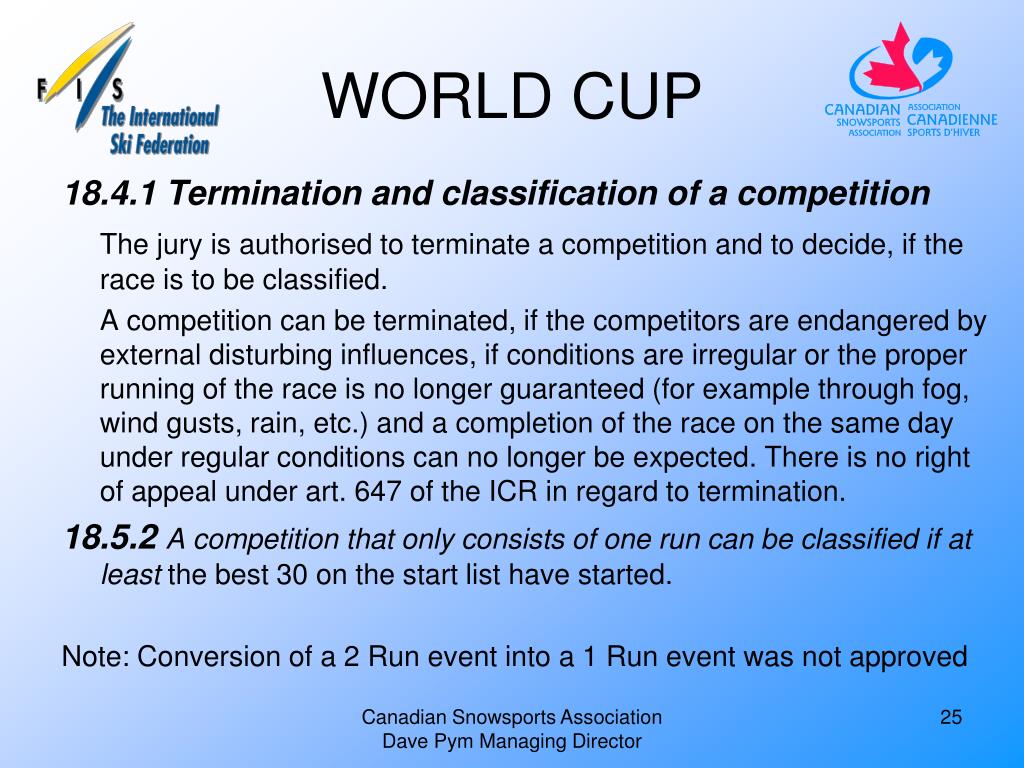 F I S
The International
Ski Federation

WORLD CUP

CANADIAN SNOWSPORTS ASSOCIATION
ASSOCIATION CANADIENNE SPORTS D'HIVER

18.4.1 Termination and classification of a competition

The jury is authorised to terminate a competition and to decide, if the race is to be classified.

A competition can be terminated, if the competitors are endangered by external disturbing influences, if conditions are irregular or the proper running of the race is no longer guaranteed (for example through fog, wind gusts, rain, etc.) and a completion of the race on the same day under regular conditions can no longer be expected. There is no right of appeal under art. 647 of the ICR in regard to termination.

18.5.2 A competition that only consists of one run can be classified if at least the best 30 on the start list have started.

Note: Conversion of a 2 Run event into a 1 Run event was not approved

Canadian Snowsports Association
Dave Pym Managing Director

25